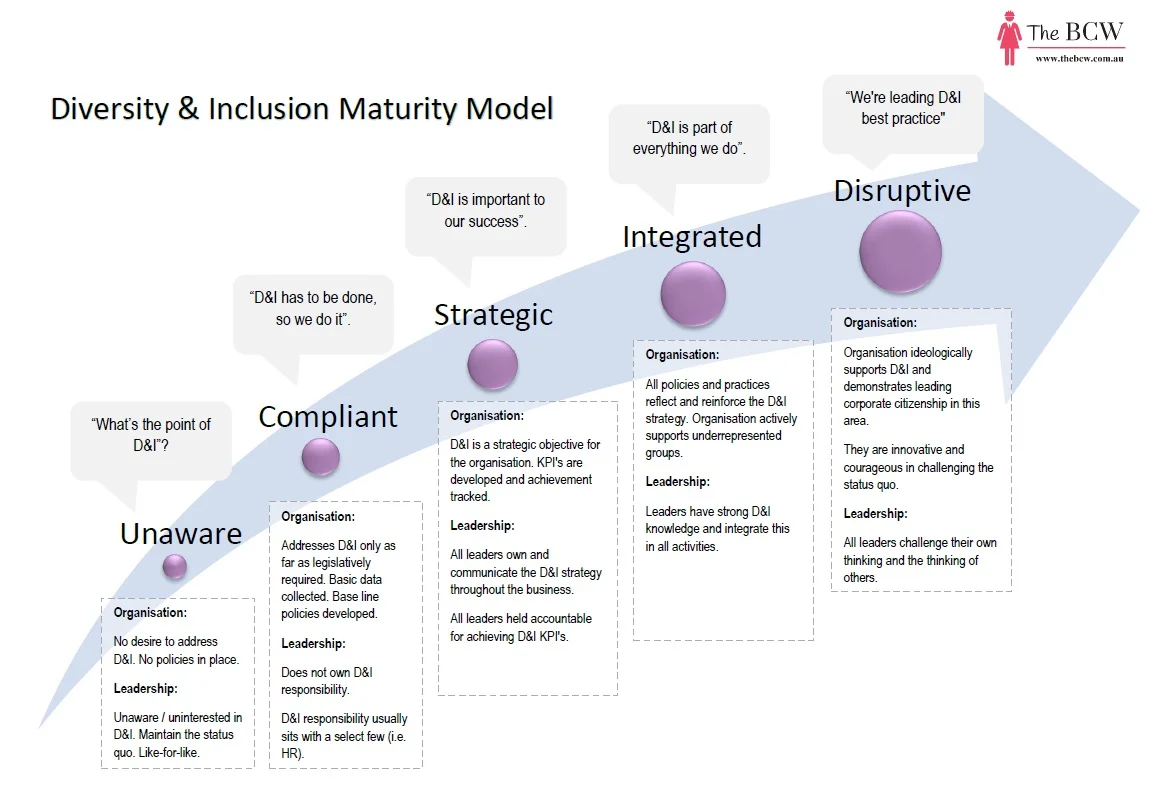 The BCW
www.thebcw.com.au

Diversity & Inclusion Maturity Model

"What's the point of D&I"?

Unaware

Organisation:

No desire to address D&I. No policies in place.

Leadership:

Unaware / uninterested in D&I. Maintain the status quo. Like-for-like.

"D&I has to be done, so we do it".

Compliant

Organisation:

Addresses D&I only as far as legislatively required. Basic data collected. Base line policies developed.

Leadership:

Does not own D&I responsibility.

D&I responsibility usually sits with a select few (i.e. HR).

"D&I is important to our success".

Strategic

Organisation:

D&I is a strategic objective for the organisation. KPI's are developed and achievement tracked.

Leadership:

All leaders own and communicate the D&I strategy throughout the business.

All leaders held accountable for achieving D&I KPI's.

"D&I is part of everything we do".

Integrated

Organisation:

All policies and practices reflect and reinforce the D&I strategy. Organisation actively supports underrepresented groups.

Leadership:

Leaders have strong D&I knowledge and integrate this in all activities.

"We're leading D&I best practice"

Disruptive

Organisation:

Organisation ideologically supports D&I and demonstrates leading corporate citizenship in this area.

They are innovative and courageous in challenging the status quo.

Leadership:

All leaders challenge their own thinking and the thinking of others.